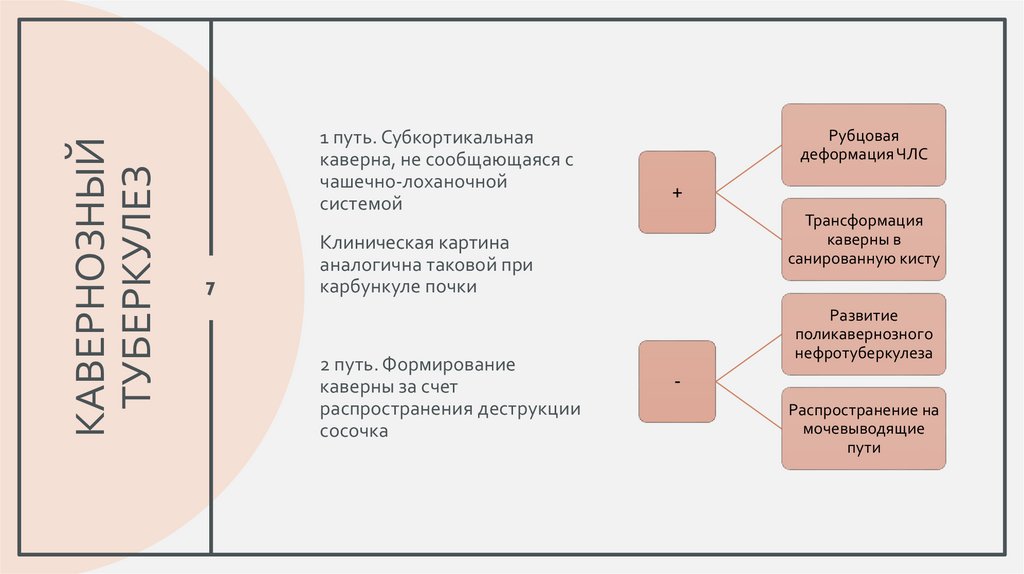 КАВЕРНОЗНЫЙ ТУБЕРКУЛЕЗ

7

1 путь. Субкортикальная каверна, не сообщающаяся с чашечно-лоханочной системой

Клиническая картина аналогична таковой при карбункуле почки

2 путь. Формирование каверны за счет распространения деструкции сосочка

+

Рубцовая деформация ЧЛС

Трансформация каверны в санированную кисту

-

Развитие поликавернозного нефротуберкулеза

Распространение на мочевыводящие пути